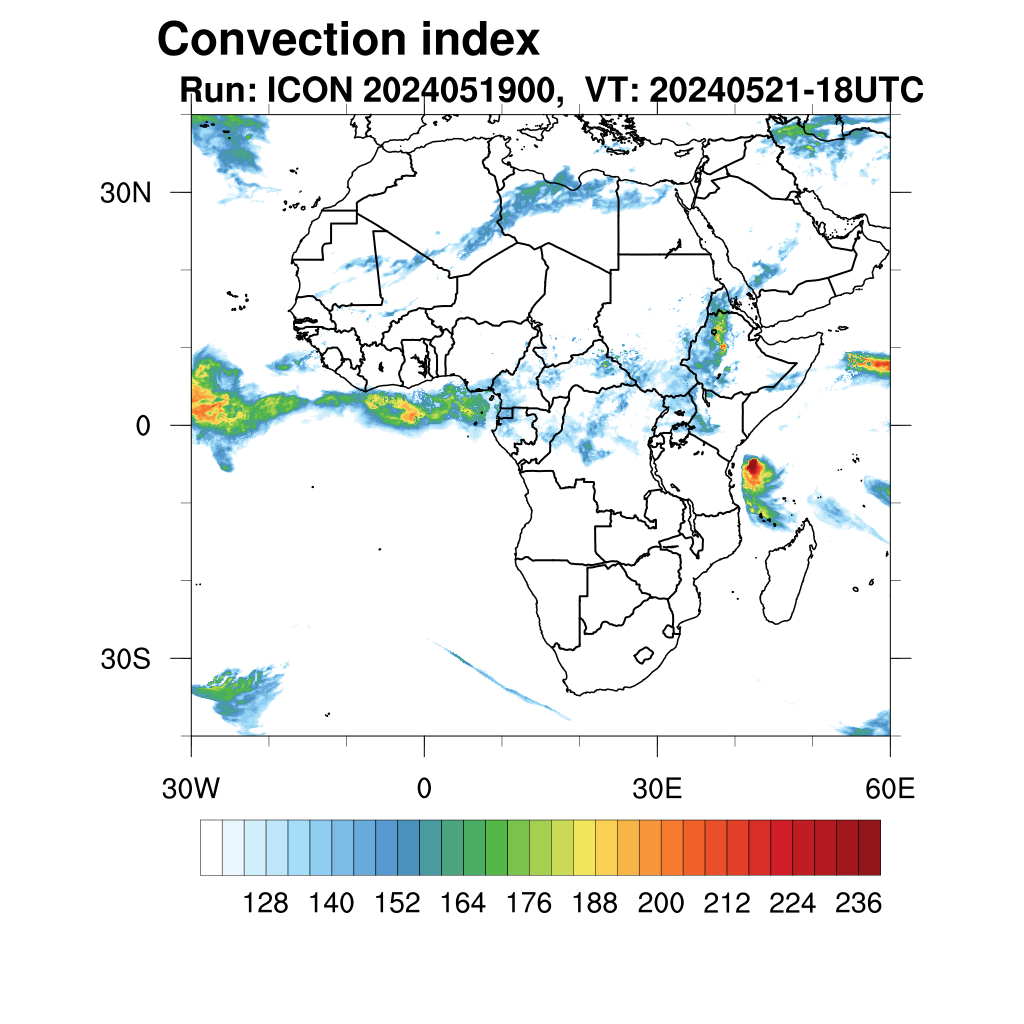 Convection index
Run: ICON 2024051900, VT: 20240521-18UTC

30N
0
30S
30W
0
30E
60E

128 140 152 164 176 188 200 212 224 236